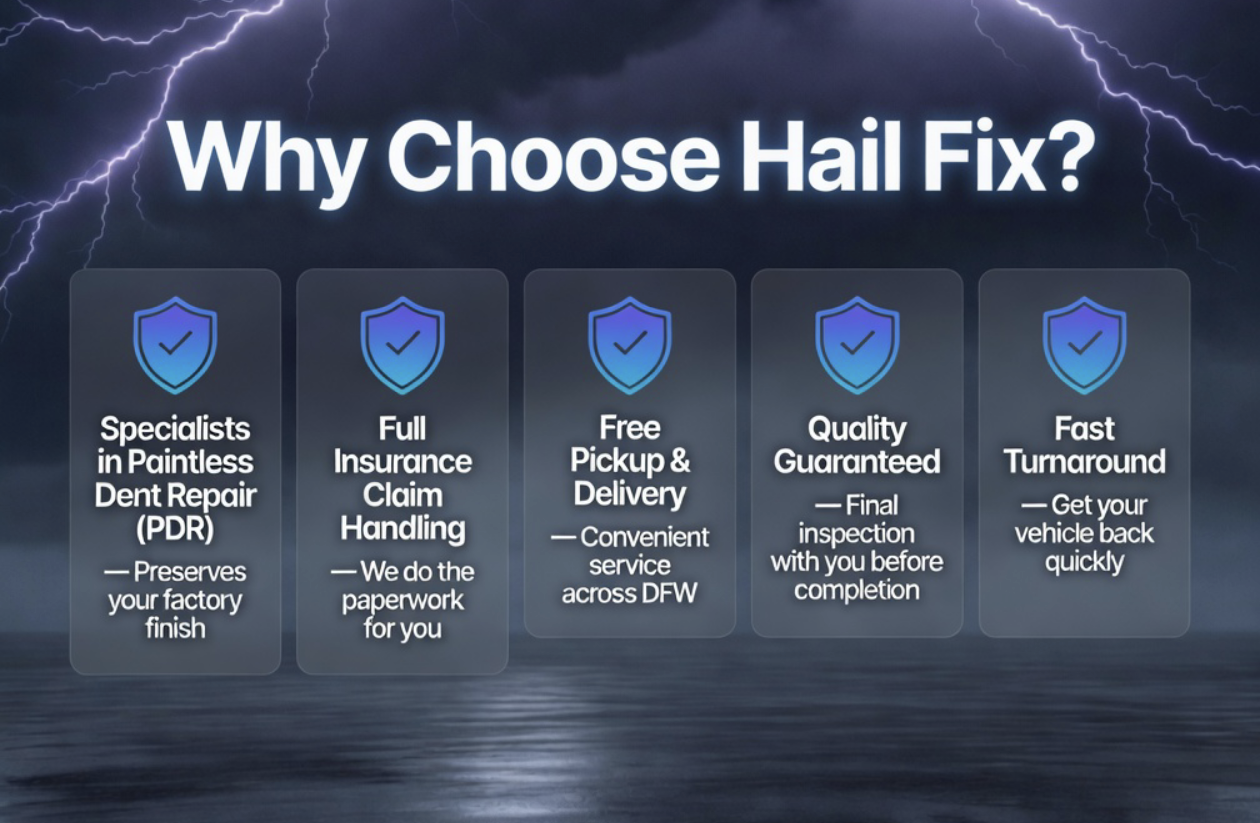 Why Choose Hail Fix?

Specialists in Paintless Dent Repair (PDR)

— Preserves your factory finish

Full Insurance Claim Handling

— We do the paperwork for you

Free Pickup & Delivery

— Convenient service across DFW

Quality Guaranteed

— Final inspection with you before completion

Fast Turnaround

— Get your vehicle back quickly